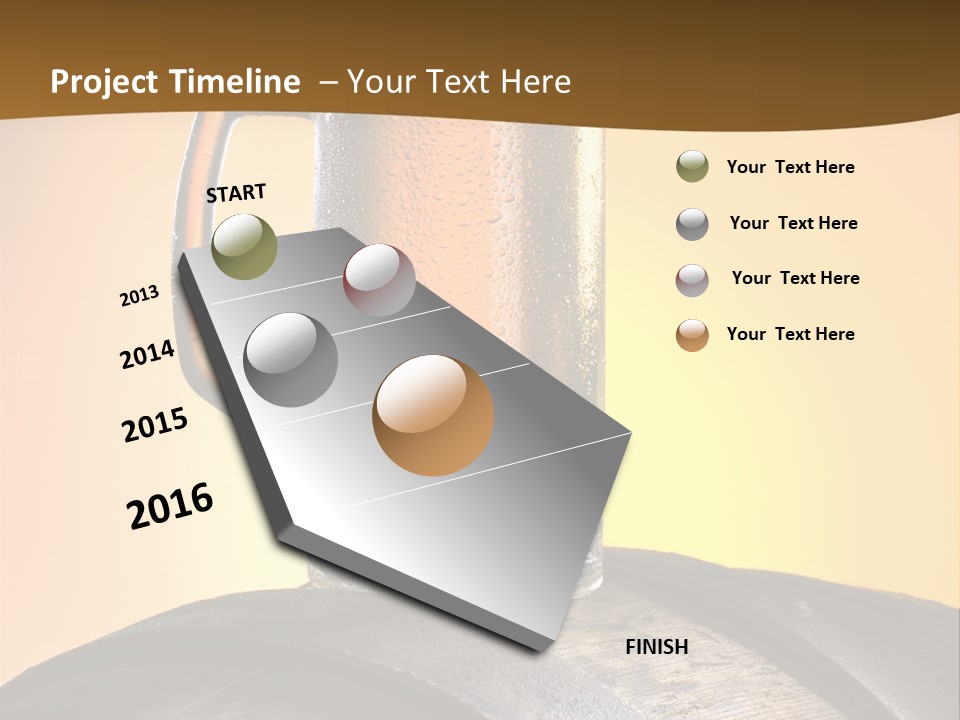 Project Timeline – Your Text Here

START

2013

2014

2015

2016

FINISH

Your Text Here

Your Text Here

Your Text Here

Your Text Here